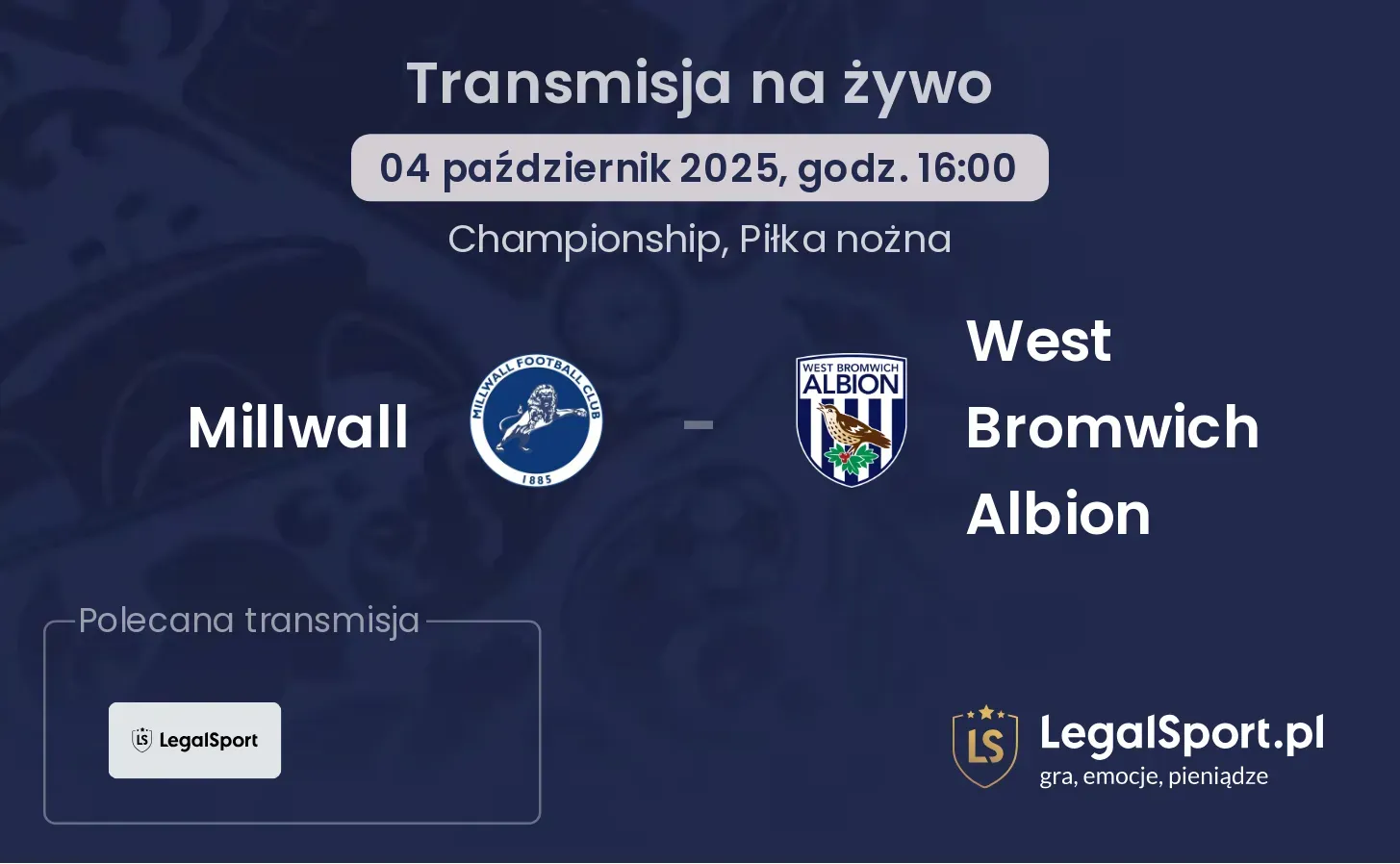 Transmisja na żywo

04 październik 2025, godz. 16:00

Championship, Piłka nożna

Millwall

MILLWALL FOOTBALL CLUB 1885

-

WEST BROMWICH ALBION

West Bromwich Albion

Polecana transmisja

LS LegalSport

LS LegalSport.pl
gra, emocje, pieniądze